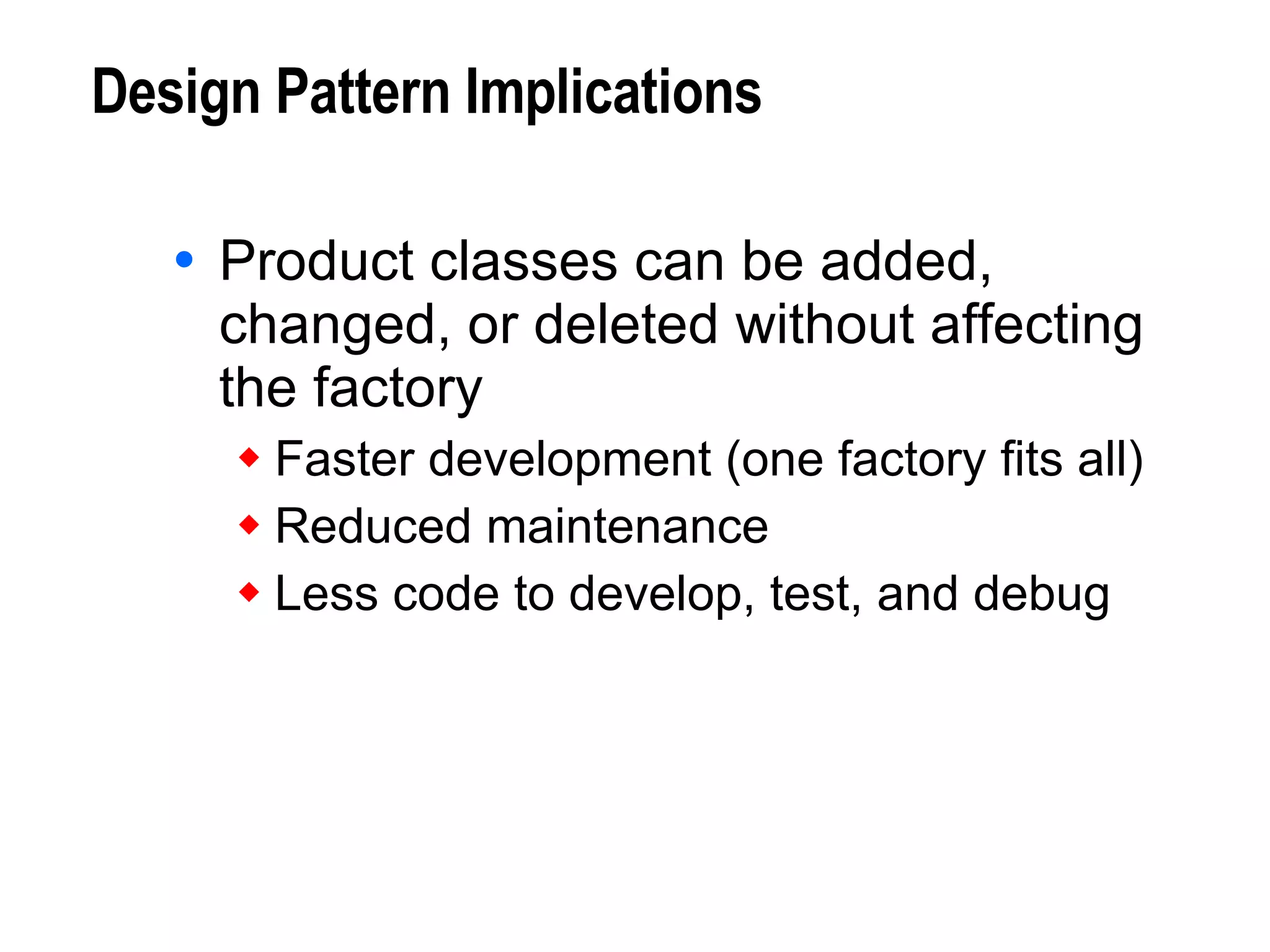 Design Pattern Implications

• Product classes can be added, changed, or deleted without affecting the factory
◆ Faster development (one factory fits all)
◆ Reduced maintenance
◆ Less code to develop, test, and debug